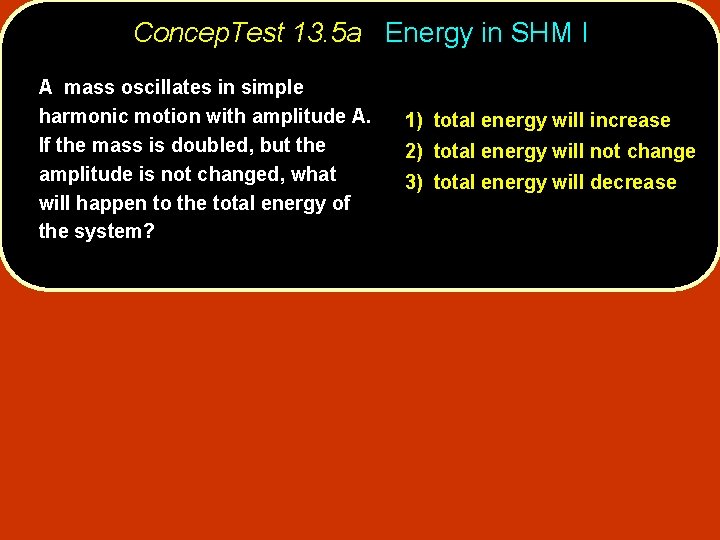 ConcepTest 13.5a Energy in SHM I

A mass oscillates in simple harmonic motion with amplitude A. If the mass is doubled, but the amplitude is not changed, what will happen to the total energy of the system?

1) total energy will increase
2) total energy will not change
3) total energy will decrease